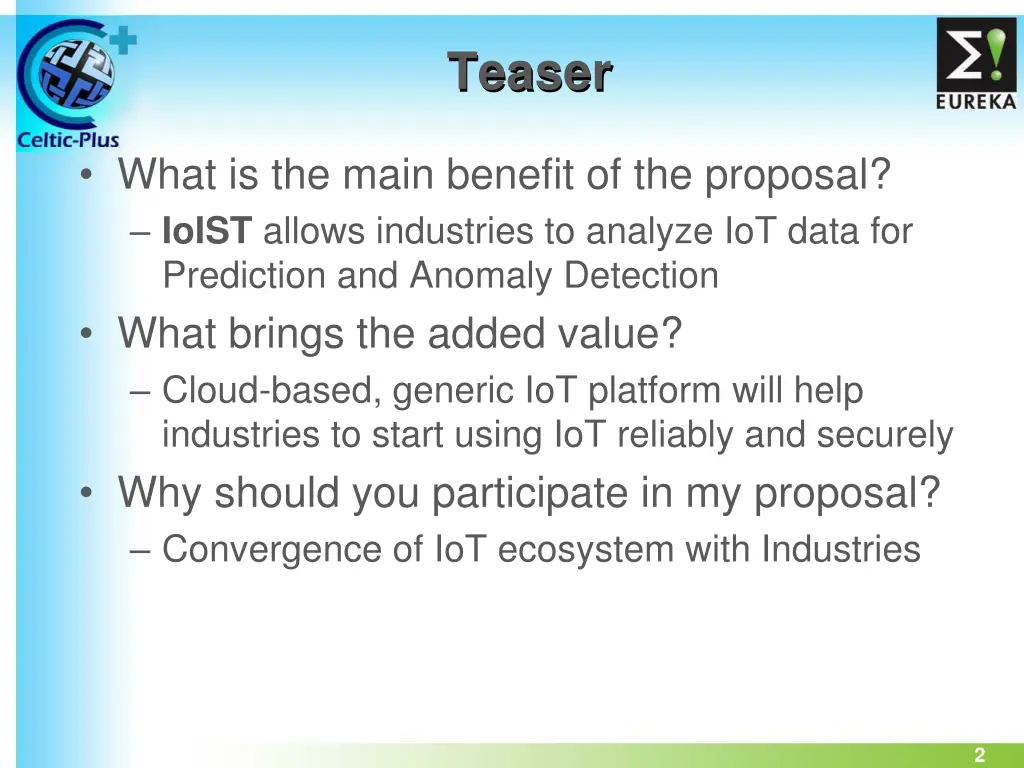 Celtic-Plus

Teaser

EUREKA

• What is the main benefit of the proposal?
– IoIST allows industries to analyze IoT data for Prediction and Anomaly Detection
• What brings the added value?
– Cloud-based, generic IoT platform will help industries to start using IoT reliably and securely
• Why should you participate in my proposal?
– Convergence of IoT ecosystem with Industries

2